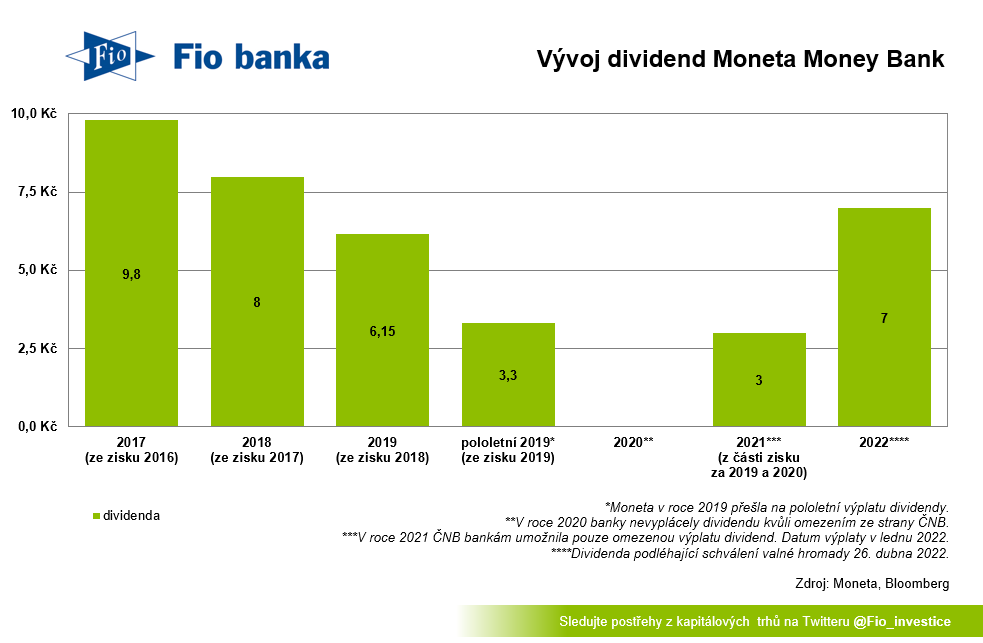 Fio Fio banka

Vývoj dividend Moneta Money Bank

10,0 Kč
7,5 Kč
5,0 Kč
2,5 Kč
0,0 Kč

9,8
8
6,15
3,3
3
7

2017 (ze zisku 2016)
2018 (ze zisku 2017)
2019 (ze zisku 2018)
pololetní 2019* (ze zisku 2019)
2020**
2021*** (z části zisku za 2019 a 2020)
2022****

dividenda

*Moneta v roce 2019 přešla na pololetní výplatu dividendy.
**V roce 2020 banky nevyplácely dividendu kvůli omezením ze strany ČNB.
***V roce 2021 ČNB bankám umožnila pouze omezenou výplatu dividend. Datum výplaty v lednu 2022.
****Dividenda podléhající schválení valné hromady 26. dubna 2022.

Zdroj: Moneta, Bloomberg

Sledujte postřehy z kapitálových trhů na Twitteru @Fio_investice